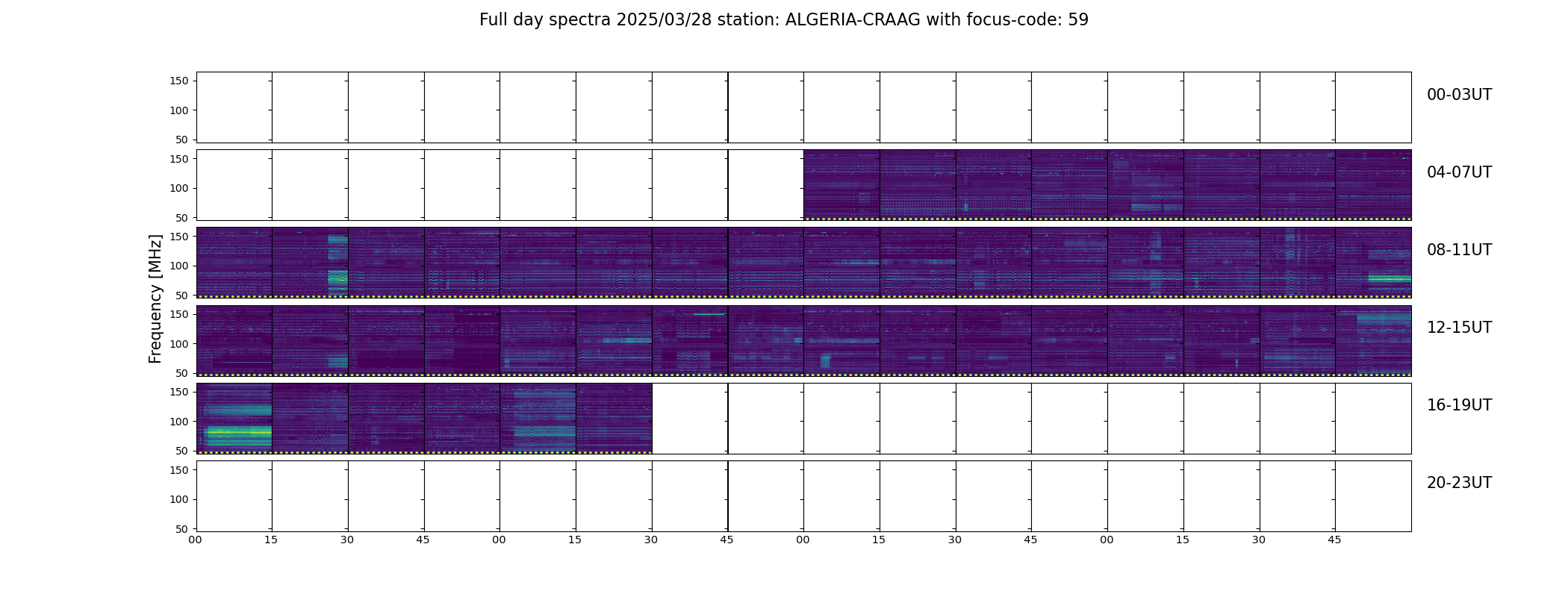 Full day spectra 2025/03/28 station: ALGERIA-CRAAG with focus-code: 59

Frequency [MHz]

150
100
50

00-03UT

150
100
50

04-07UT

150
100
50

08-11UT

150
100
50

12-15UT

150
100
50

16-19UT

150
100
50

20-23UT

00 15 30 45 00 15 30 45 00 15 30 45 00 15 30 45